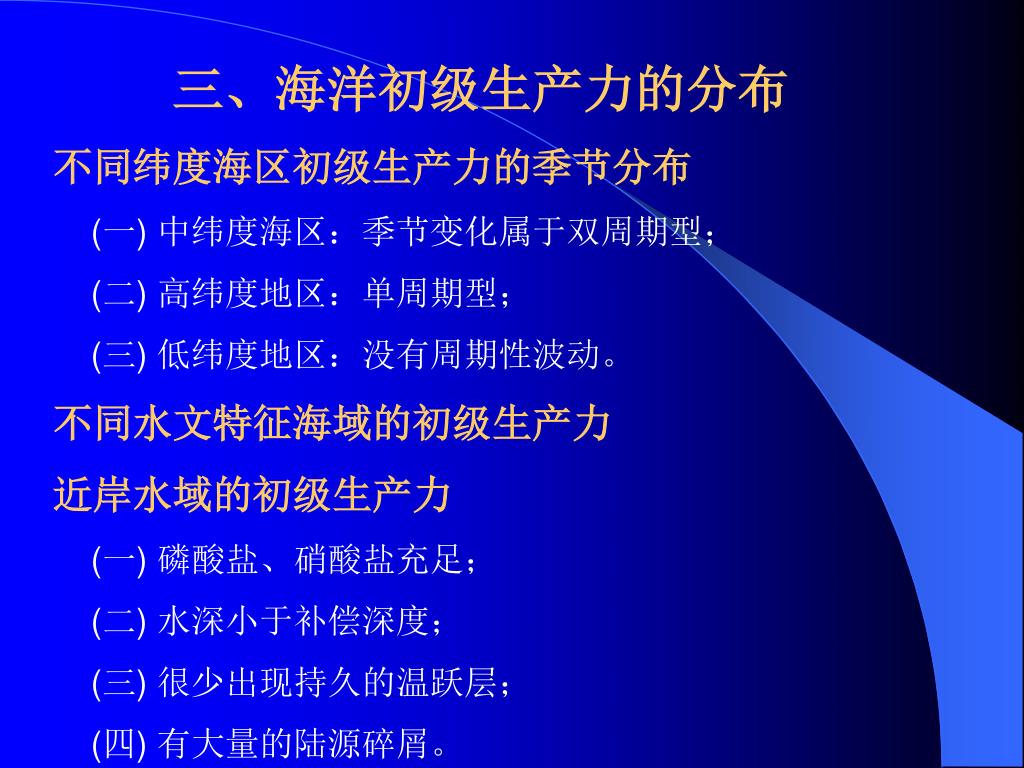 三、海洋初级生产力的分布

不同纬度海区初级生产力的季节分布

(一) 中纬度海区：季节变化属于双周期型；

(二) 高纬度地区：单周期型；

(三) 低纬度地区：没有周期性波动。

不同水文特征海域的初级生产力

近岸水域的初级生产力

(一) 磷酸盐、硝酸盐充足；

(二) 水深小于补偿深度；

(三) 很少出现持久的温跃层；

(四) 有大量的陆源碎屑。